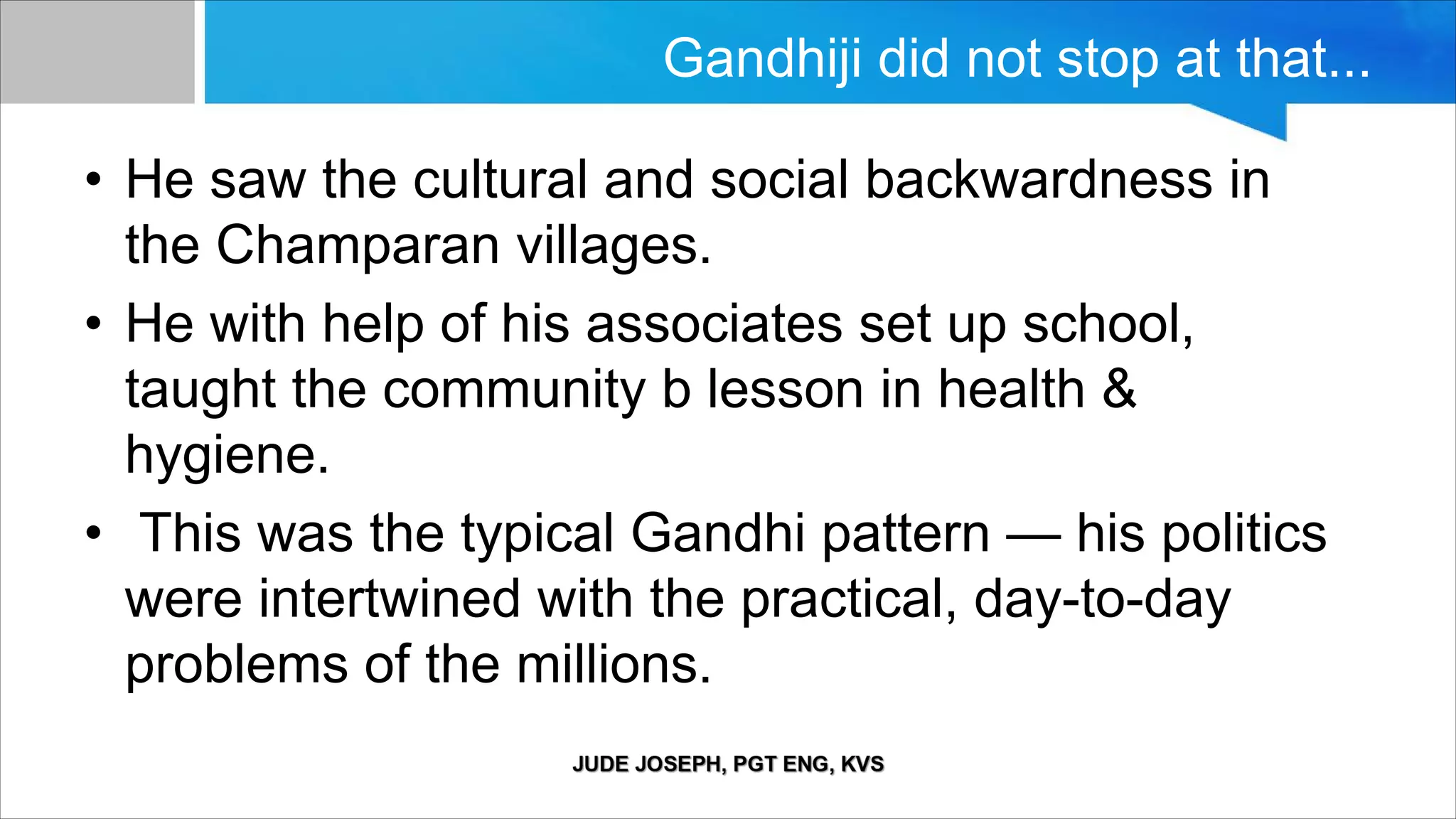 Gandhiji did not stop at that...

• He saw the cultural and social backwardness in the Champaran villages.

• He with help of his associates set up school, taught the community b lesson in health & hygiene.

• This was the typical Gandhi pattern — his politics were intertwined with the practical, day-to-day problems of the millions.

JUDE JOSEPH, PGT ENG, KVS